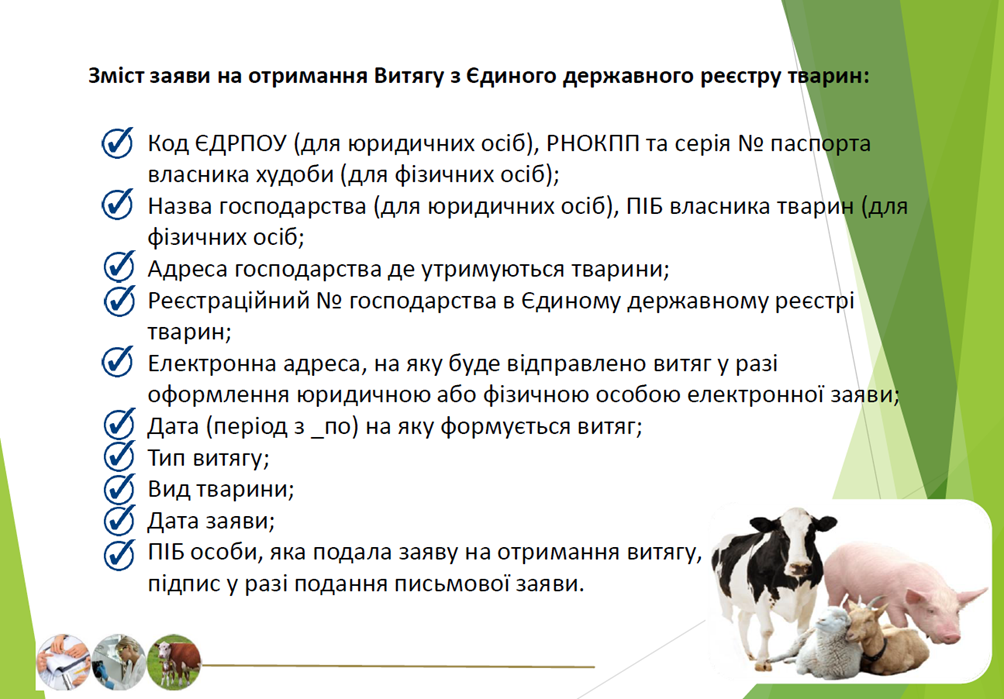 Зміст заяви на отримання Витягу з Єдиного державного реєстру тварин:

Код ЄДРПОУ (для юридичних осіб), РНОКПП та серія № паспорта власника худоби (для фізичних осіб);

Назва господарства (для юридичних осіб), ПІБ власника тварин (для фізичних осіб;

Адреса господарства де утримуються тварини;

Реєстраційний № господарства в Єдиному державному реєстрі тварин;

Електронна адреса, на яку буде відправлено витяг у разі оформлення юридичною або фізичною особою електронної заяви;

Дата (період з _по) на яку формується витяг;

Тип витягу;

Вид тварини;

Дата заяви;

ПІБ особи, яка подала заяву на отримання витягу, підпис у разі подання письмової заяви.